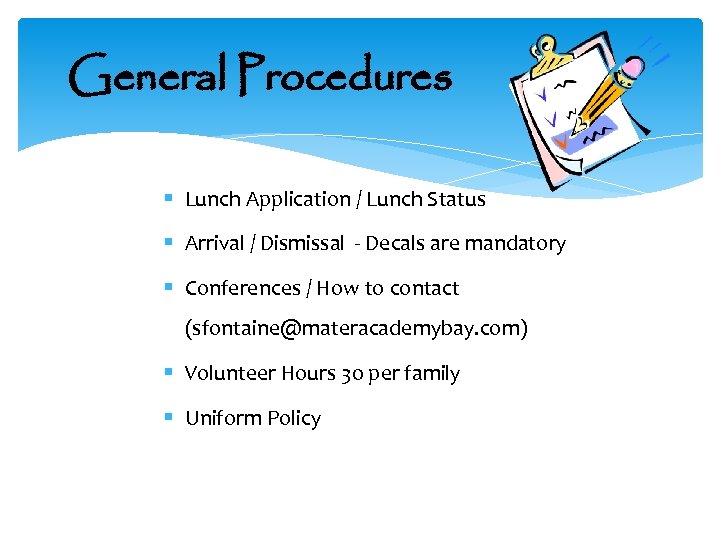 General Procedures

- Lunch Application / Lunch Status
- Arrival / Dismissal - Decals are mandatory
- Conferences / How to contact (sfontaine@materacademybay.com)
- Volunteer Hours 30 per family
- Uniform Policy